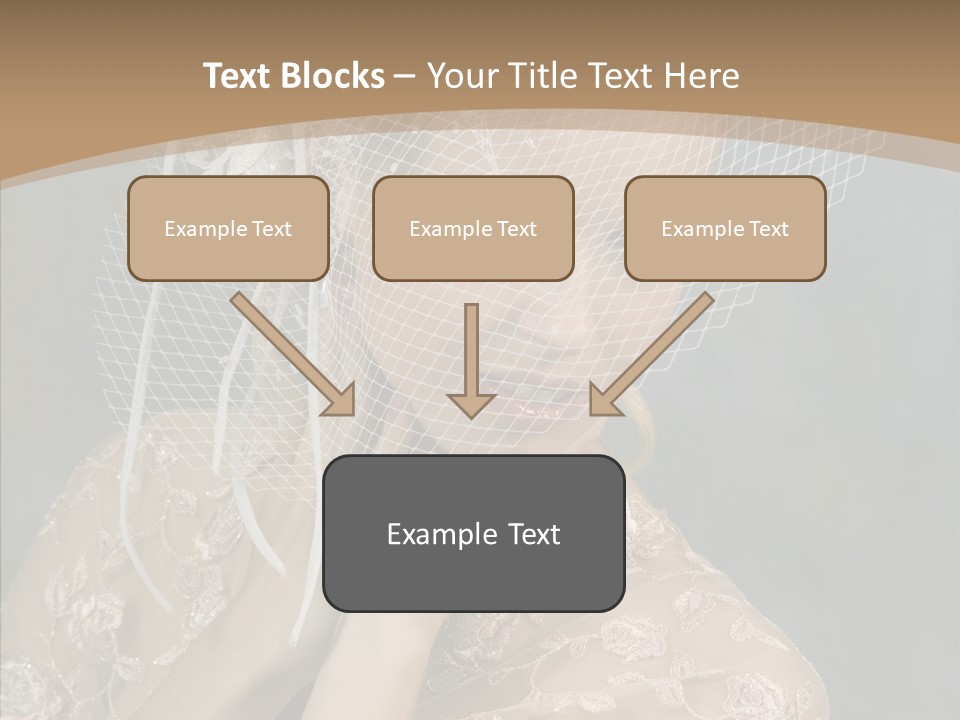 Text Blocks – Your Title Text Here

Example Text

Example Text

Example Text

Example Text